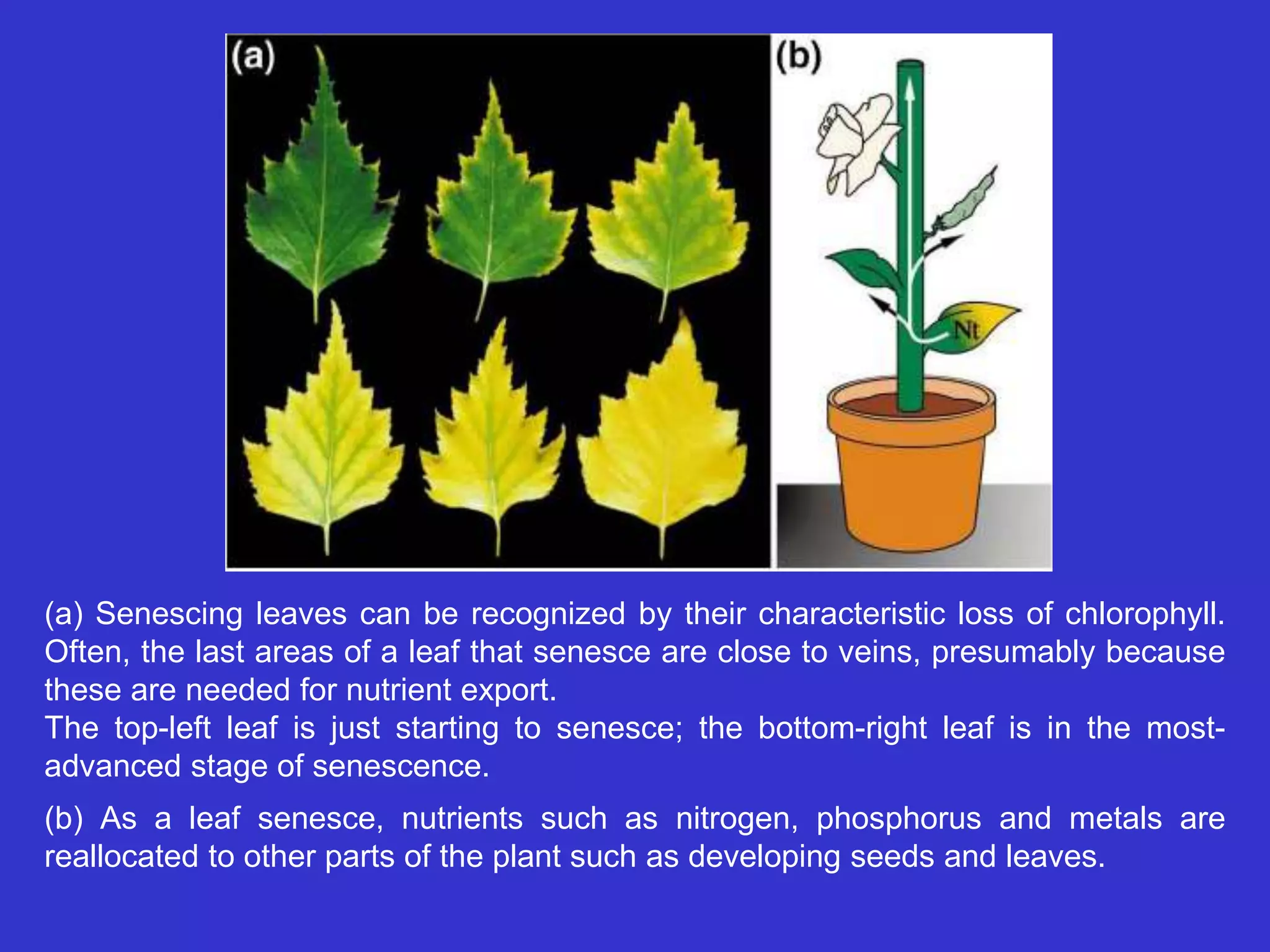 (a)

(b)

Nt

(a) Senescing leaves can be recognized by their characteristic loss of chlorophyll. Often, the last areas of a leaf that senesce are close to veins, presumably because these are needed for nutrient export.
The top-left leaf is just starting to senesce; the bottom-right leaf is in the most-advanced stage of senescence.

(b) As a leaf senesce, nutrients such as nitrogen, phosphorus and metals are reallocated to other parts of the plant such as developing seeds and leaves.